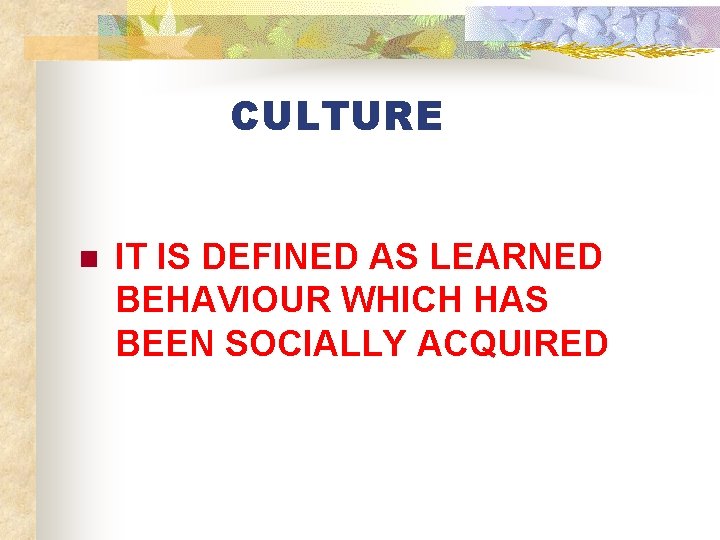 CULTURE

IT IS DEFINED AS LEARNED BEHAVIOUR WHICH HAS BEEN SOCIALLY ACQUIRED